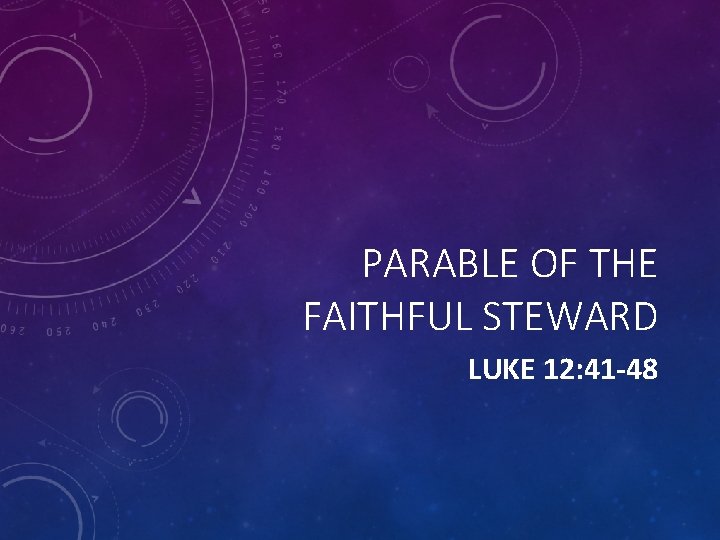 PARABLE OF THE FAITHFUL STEWARD

LUKE 12:41-48